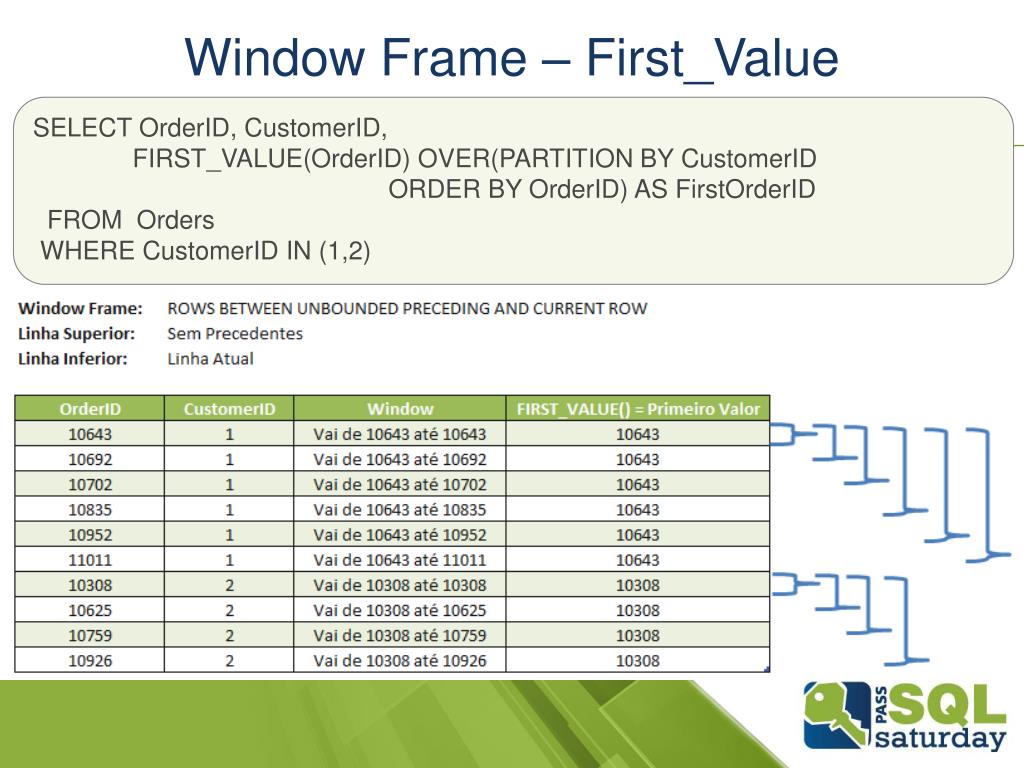 Window Frame – First_Value

SELECT OrderID, CustomerID,
FIRST_VALUE(OrderID) OVER(PARTITION BY CustomerID
ORDER BY OrderID) AS FirstOrderID
FROM Orders
WHERE CustomerID IN (1,2)

Window Frame: ROWS BETWEEN UNBOUNDED PRECEDING AND CURRENT ROW
Linha Superior: Sem Precedentes
Linha Inferior: Linha Atual

| OrderID | CustomerID | Window | FIRST_VALUE() = Primeiro Valor |
|---|---|---|---|
| 10643 | 1 | Vai de 10643 até 10643 | 10643 |
| 10692 | 1 | Vai de 10643 até 10692 | 10643 |
| 10702 | 1 | Vai de 10643 até 10702 | 10643 |
| 10835 | 1 | Vai de 10643 até 10835 | 10643 |
| 10952 | 1 | Vai de 10643 até 10952 | 10643 |
| 11011 | 1 | Vai de 10643 até 11011 | 10643 |
| 10308 | 2 | Vai de 10308 até 10308 | 10308 |
| 10625 | 2 | Vai de 10308 até 10625 | 10308 |
| 10759 | 2 | Vai de 10308 até 10759 | 10308 |
| 10926 | 2 | Vai de 10308 até 10926 | 10308 |

PASS SQL saturday